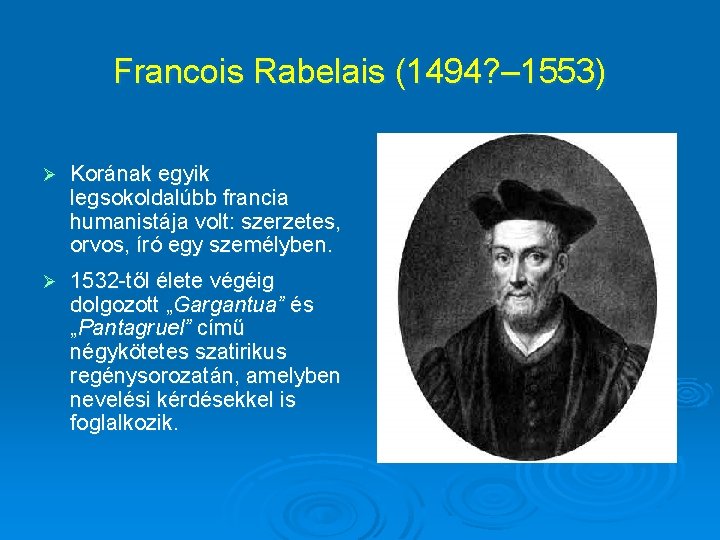 Francois Rabelais (1494?–1553)

➢ Korának egyik legsokoldalúbb francia humanistája volt: szerzetes, orvos, író egy személyben.

➢ 1532-től élete végéig dolgozott „Gargantua” és „Pantagruel” című négykötetes szatirikus regénysorozatán, amelyben nevelési kérdésekkel is foglalkozik.